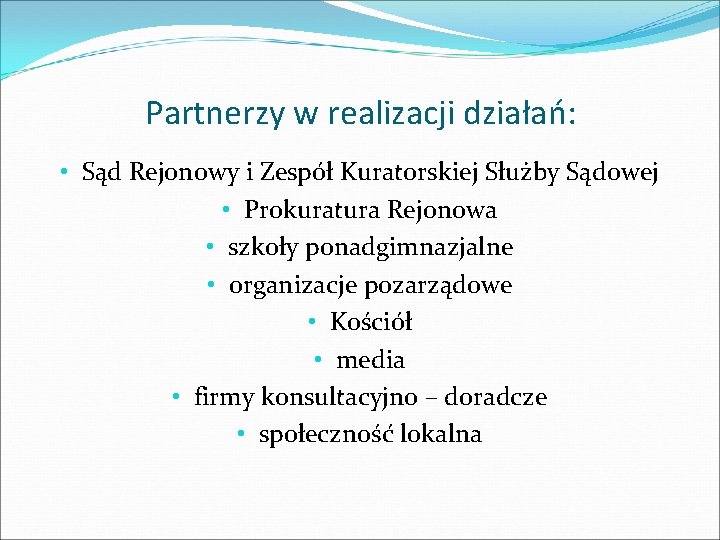 Partnerzy w realizacji działań:

• Sąd Rejonowy i Zespół Kuratorskiej Służby Sądowej
• Prokuratura Rejonowa
• szkoły ponadgimnazjalne
• organizacje pozarządowe
• Kościół
• media
• firmy konsultacyjno – doradcze
• społeczność lokalna